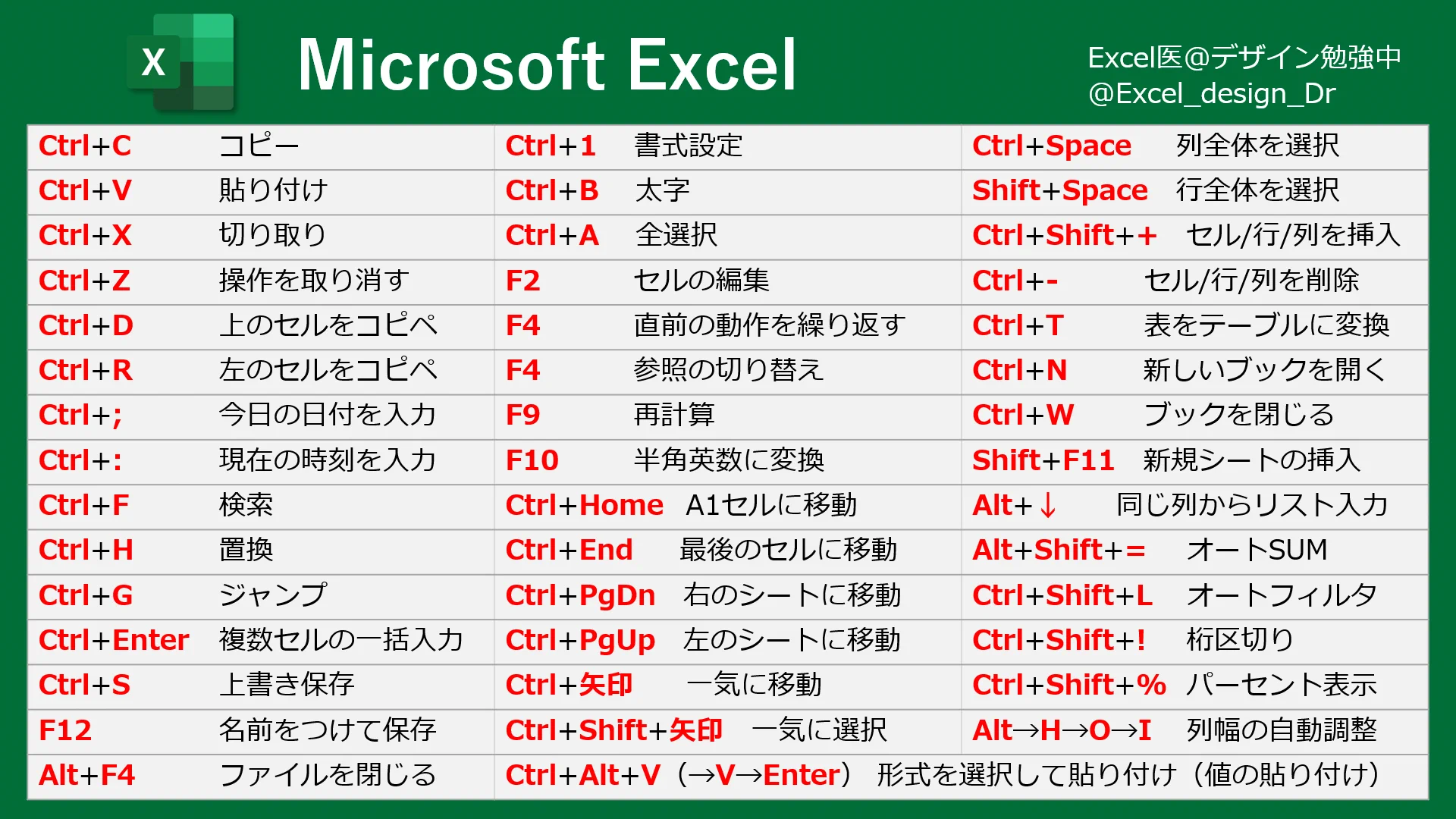 X

Microsoft Excel

Excel医@デザイン勉強中
@Excel_design_Dr

| | | | | | |
|---|---|---|---|---|---|
| Ctrl+C | コピー | Ctrl+1 | 書式設定 | Ctrl+Space | 列全体を選択 |
| Ctrl+V | 貼り付け | Ctrl+B | 太字 | Shift+Space | 行全体を選択 |
| Ctrl+X | 切り取り | Ctrl+A | 全選択 | Ctrl+Shift++ | セル/行/列を挿入 |
| Ctrl+Z | 操作を取り消す | F2 | セルの編集 | Ctrl+- | セル/行/列を削除 |
| Ctrl+D | 上のセルをコピペ | F4 | 直前の動作を繰り返す | Ctrl+T | 表をテーブルに変換 |
| Ctrl+R | 左のセルをコピペ | F4 | 参照の切り替え | Ctrl+N | 新しいブックを開く |
| Ctrl+; | 今日の日付を入力 | F9 | 再計算 | Ctrl+W | ブックを閉じる |
| Ctrl+: | 現在の時刻を入力 | F10 | 半角英数に変換 | Shift+F11 | 新規シートの挿入 |
| Ctrl+F | 検索 | Ctrl+Home | A1セルに移動 | Alt+↓ | 同じ列からリスト入力 |
| Ctrl+H | 置換 | Ctrl+End | 最後のセルに移動 | Alt+Shift+= | オートSUM |
| Ctrl+G | ジャンプ | Ctrl+PgDn | 右のシートに移動 | Ctrl+Shift+L | オートフィルタ |
| Ctrl+Enter | 複数セルの一括入力 | Ctrl+PgUp | 左のシートに移動 | Ctrl+Shift+! | 桁区切り |
| Ctrl+S | 上書き保存 | Ctrl+矢印 | 一気に移動 | Ctrl+Shift+% | パーセント表示 |
| F12 | 名前をつけて保存 | Ctrl+Shift+矢印 | 一気に選択 | Alt→H→O→I | 列幅の自動調整 |
| Alt+F4 | ファイルを閉じる | Ctrl+Alt+V（→V→Enter） | 形式を選択して貼り付け（値の貼り付け） | | |